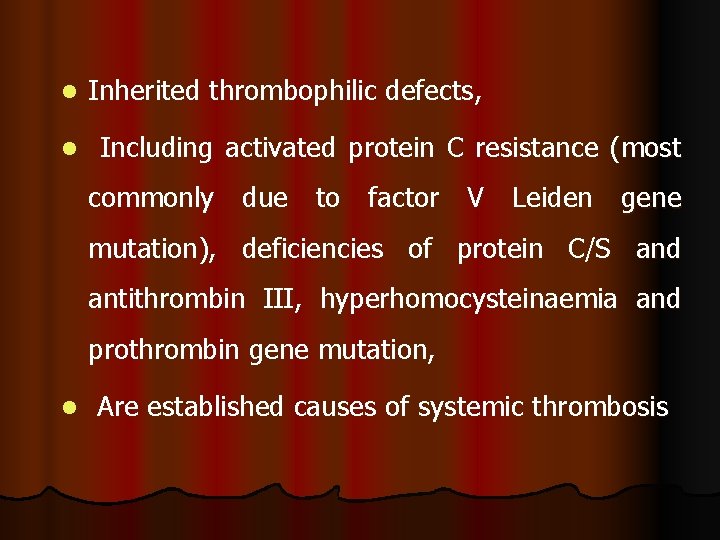 - Inherited thrombophilic defects,
- Including activated protein C resistance (most commonly due to factor V Leiden gene mutation), deficiencies of protein C/S and antithrombin III, hyperhomocysteinaemia and prothrombin gene mutation,
- Are established causes of systemic thrombosis